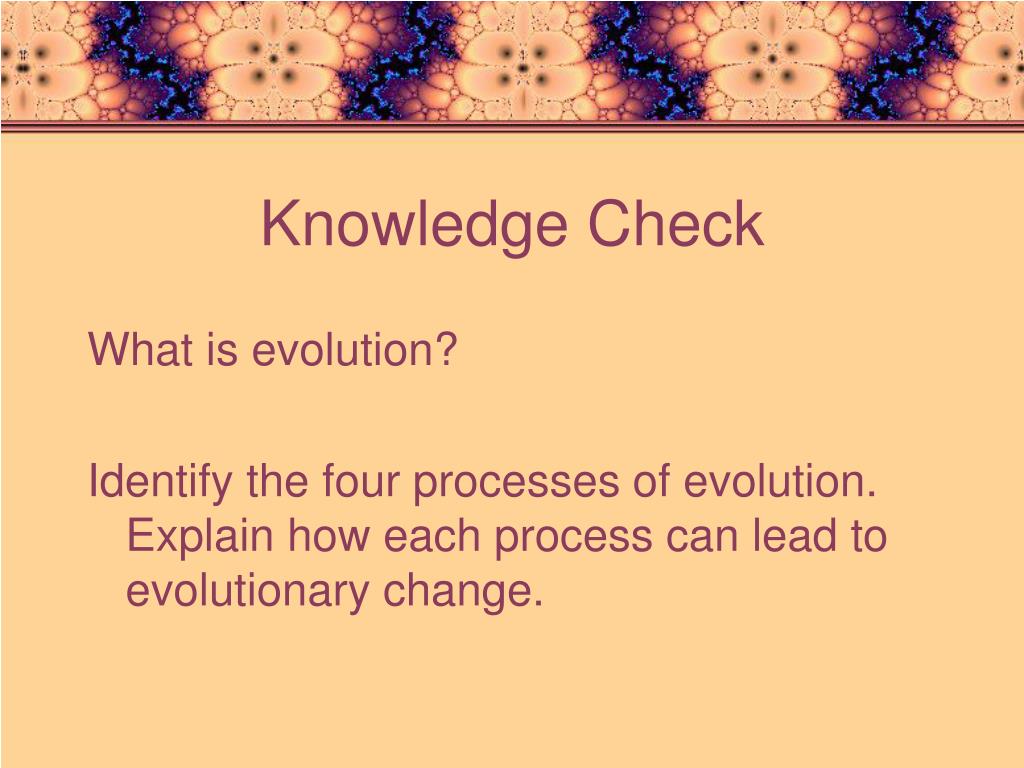 Knowledge Check

What is evolution?

Identify the four processes of evolution. Explain how each process can lead to evolutionary change.